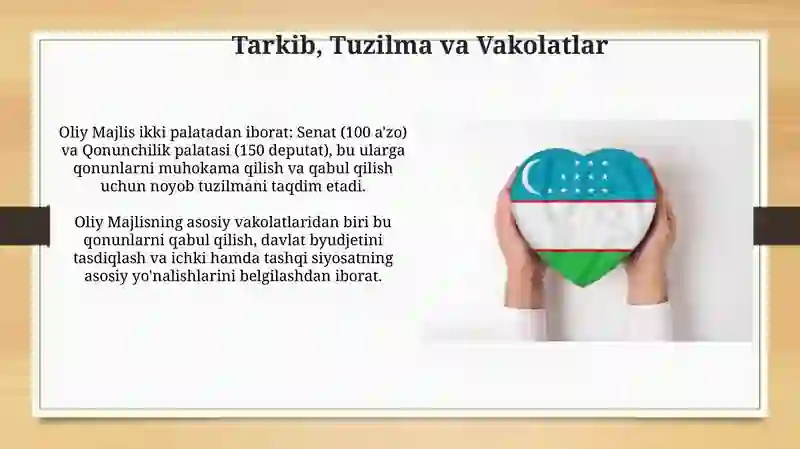 Tarkib, Tuzilma va Vakolatlar

Oliy Majlis ikki palatadan iborat: Senat (100 a'zo) va Qonunchilik palatasi (150 deputat), bu ularga qonunlarni muhokama qilish va qabul qilish uchun noyob tuzilmani taqdim etadi.

Oliy Majlisning asosiy vakolatlaridan biri bu qonunlarni qabul qilish, davlat byudjetini tasdiqlash va ichki hamda tashqi siyosatning asosiy yo'nalishlarini belgilashdan iborat.